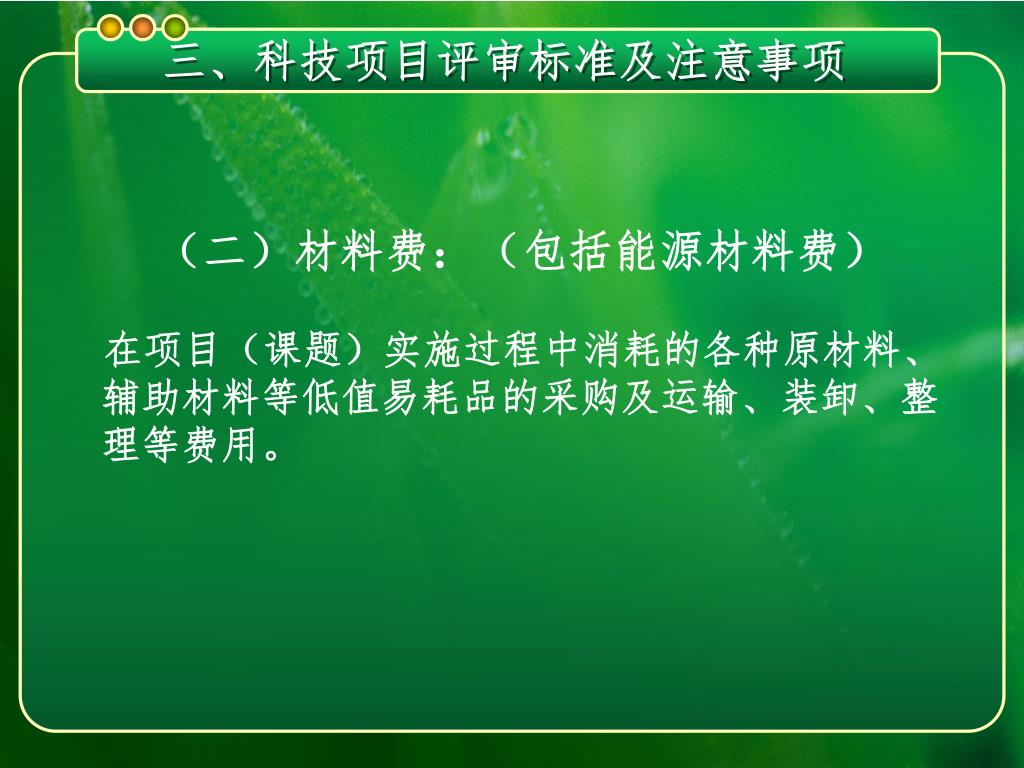 三、科技项目评审标准及注意事项

（二）材料费：（包括能源材料费）

在项目（课题）实施过程中消耗的各种原材料、辅助材料等低值易耗品的采购及运输、装卸、整理等费用。